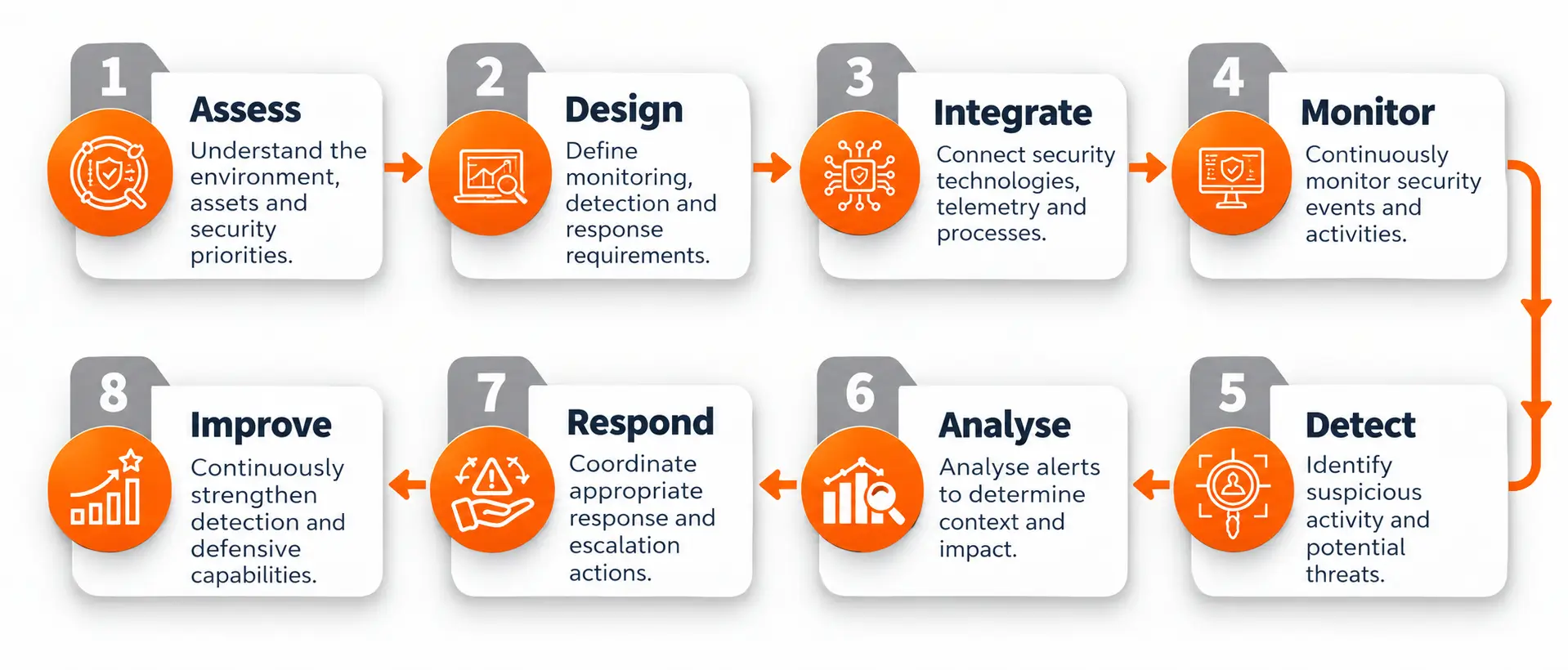 1
Assess
Understand the environment, assets and security priorities.

2
Design
Define monitoring, detection and response requirements.

3
Integrate
Connect security technologies, telemetry and processes.

4
Monitor
Continuously monitor security events and activities.

5
Detect
Identify suspicious activity and potential threats.

6
Analyse
Analyse alerts to determine context and impact.

7
Respond
Coordinate appropriate response and escalation actions.

8
Improve
Continuously strengthen detection and defensive capabilities.